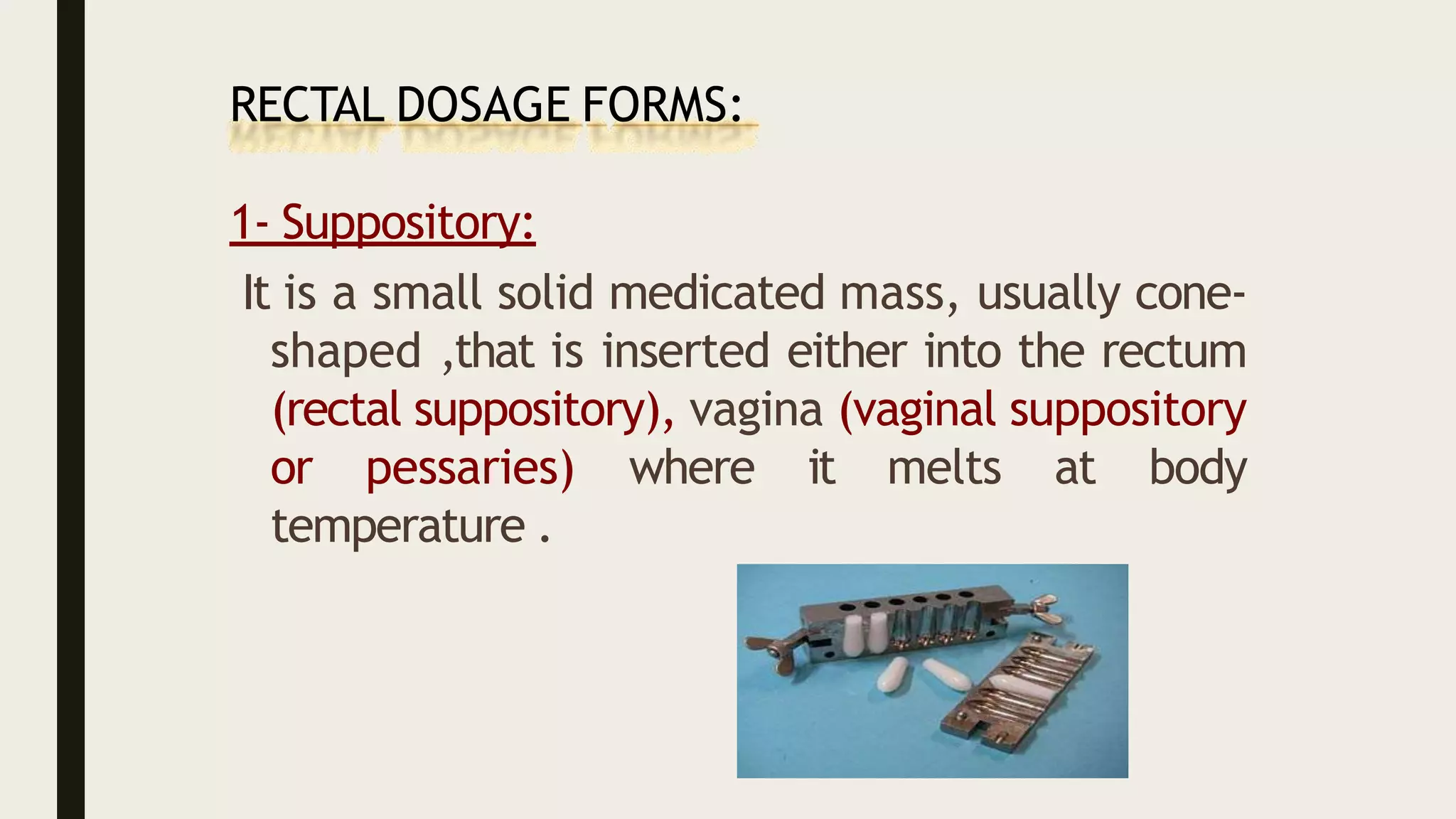 RECTAL DOSAGE FORMS:

1- Suppository:

It is a small solid medicated mass, usually cone-shaped ,that is inserted either into the rectum (rectal suppository), vagina (vaginal suppository or pessaries) where it melts at body temperature .